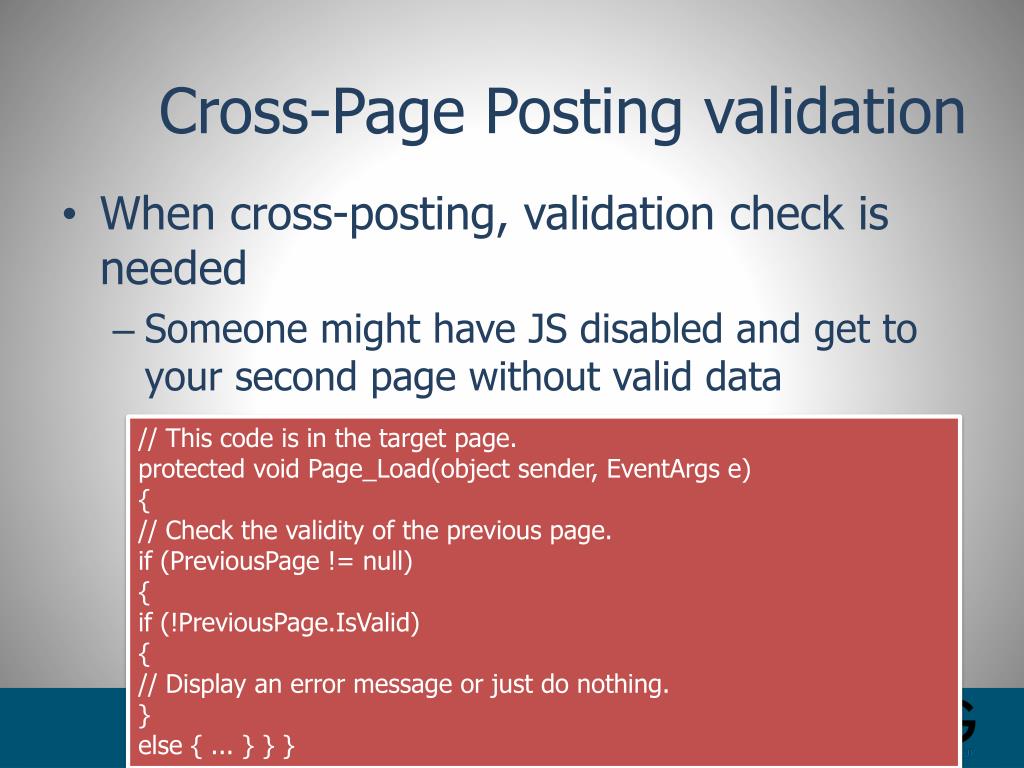 Cross-Page Posting validation

• When cross-posting, validation check is needed

– Someone might have JS disabled and get to your second page without valid data

// This code is in the target page.
protected void Page_Load(object sender, EventArgs e)
{
// Check the validity of the previous page.
if (PreviousPage != null)
{
if (!PreviousPage.IsValid)
{
// Display an error message or just do nothing.
}
else { ... } } }